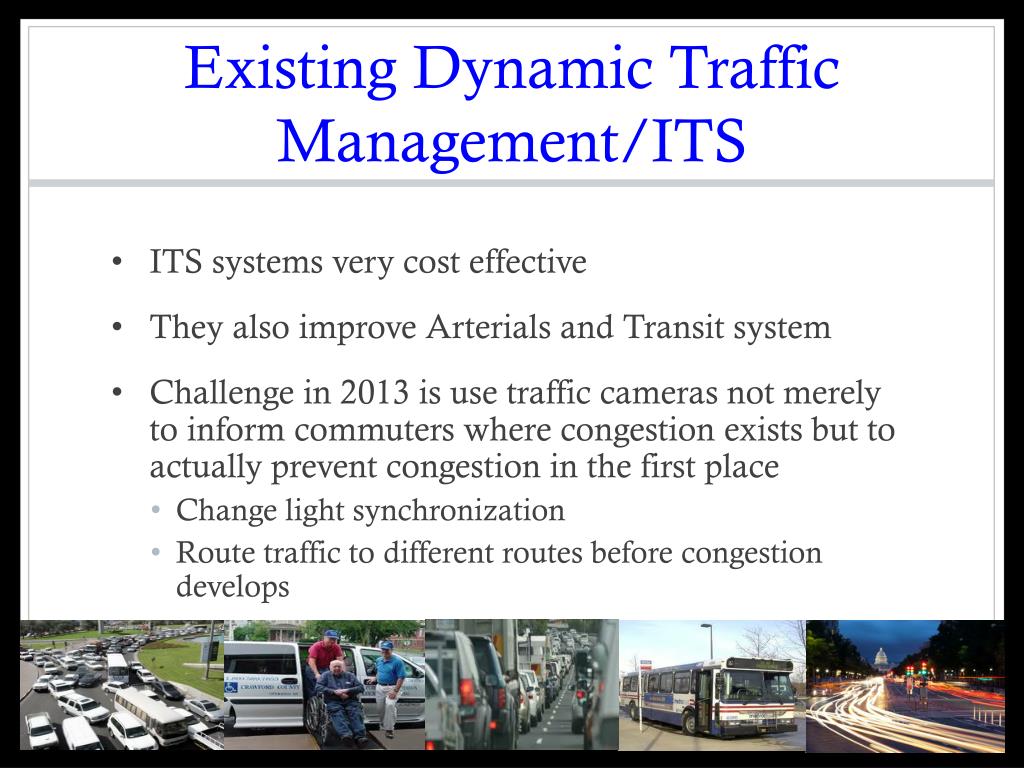 Existing Dynamic Traffic Management/ITS

• ITS systems very cost effective

• They also improve Arterials and Transit system

• Challenge in 2013 is use traffic cameras not merely to inform commuters where congestion exists but to actually prevent congestion in the first place
  • Change light synchronization
  • Route traffic to different routes before congestion develops

CRAWFORD COUNTY